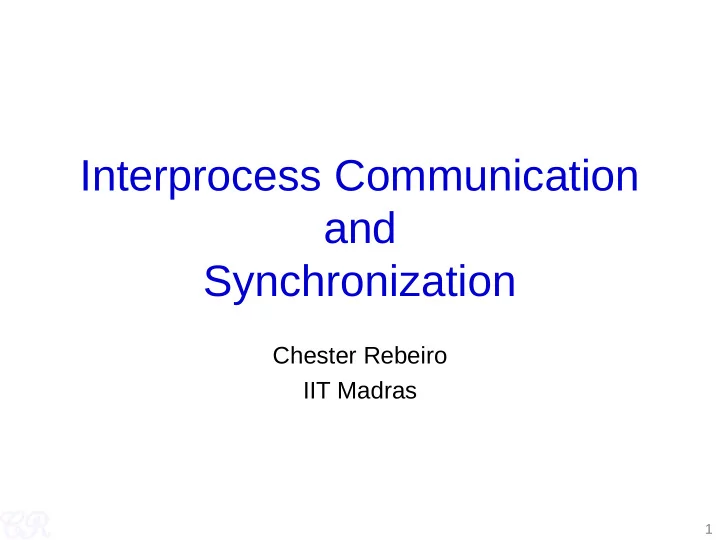 Interprocess Communication
and
Synchronization

Chester Rebeiro
IIT Madras

CR

1